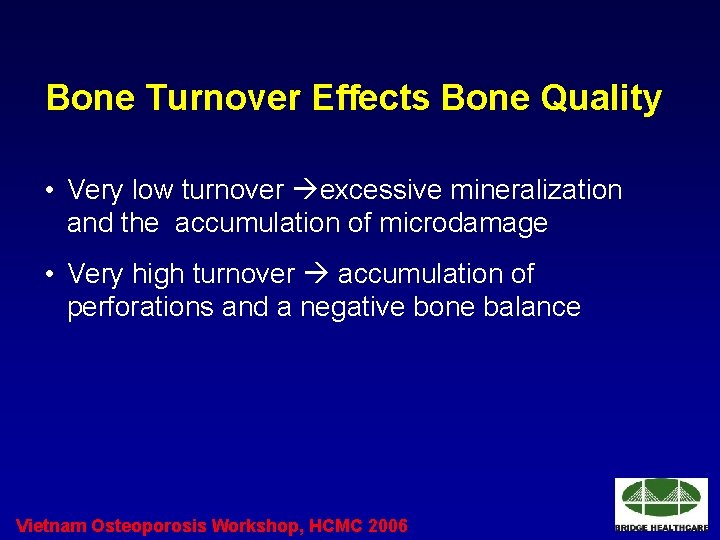 Bone Turnover Effects Bone Quality

• Very low turnover →excessive mineralization and the accumulation of microdamage

• Very high turnover → accumulation of perforations and a negative bone balance

Vietnam Osteoporosis Workshop, HCMC 2006

BRIDGE HEALTHCARE